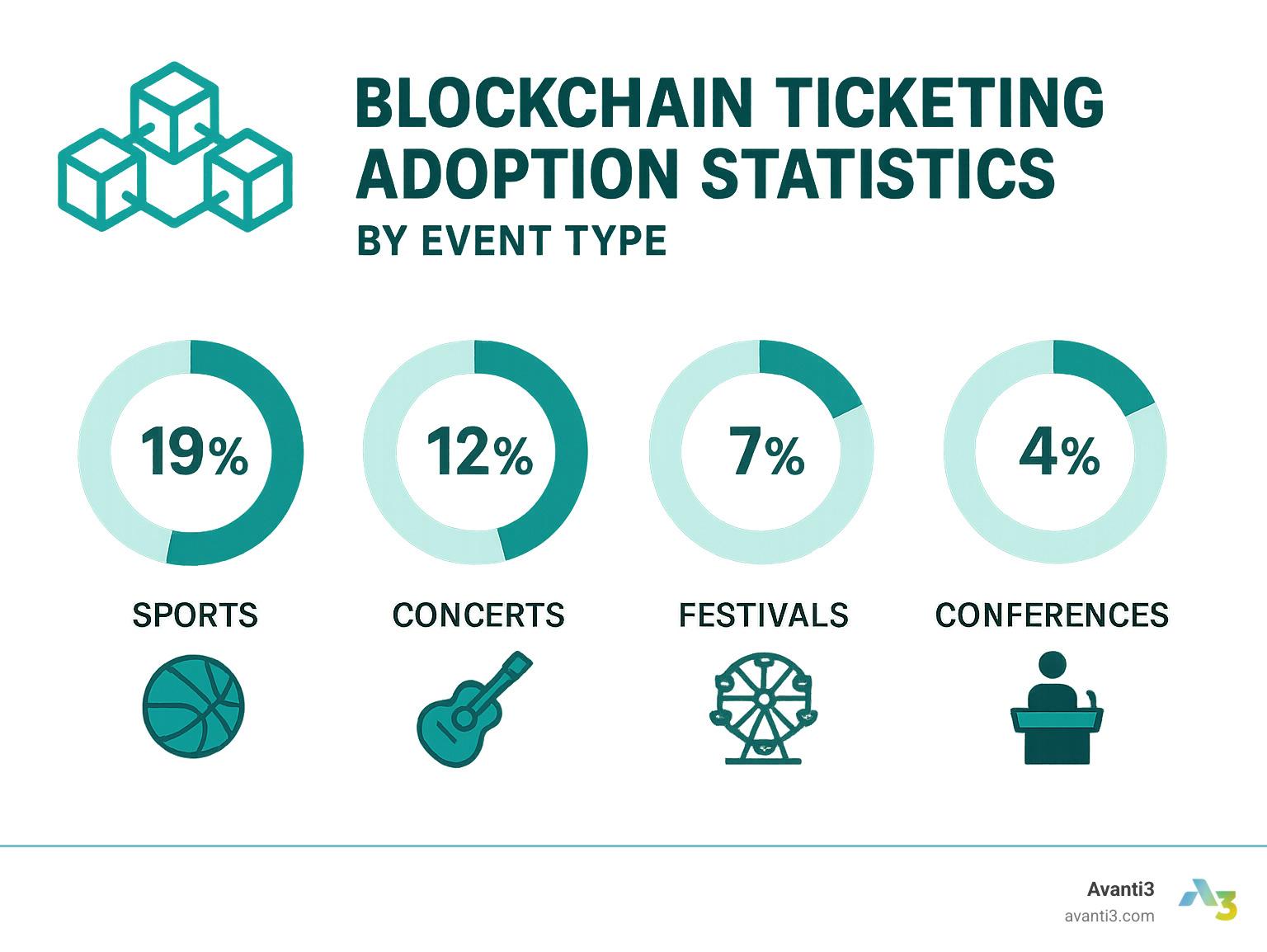 BLOCKCHAIN TICKETING ADOPTION STATISTICS
BY EVENT TYPE

19%
SPORTS

12%
CONCERTS

7%
FESTIVALS

4%
CONFERENCES

Avanti3
avanti3.com